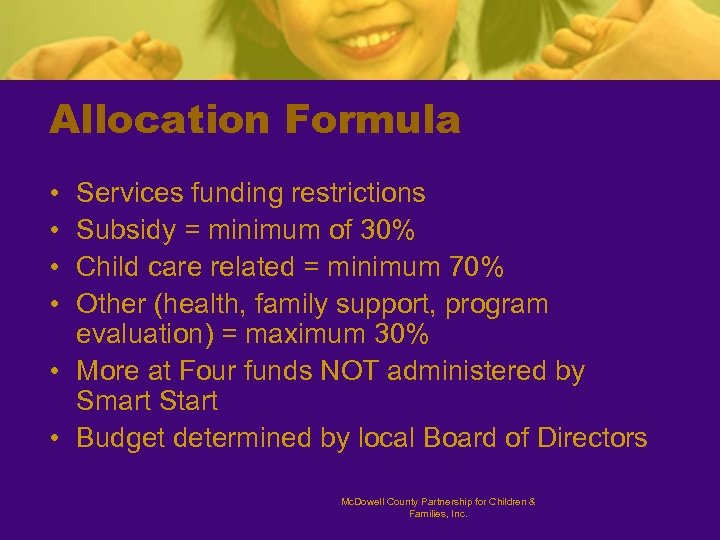 Allocation Formula

• Services funding restrictions
• Subsidy = minimum of 30%
• Child care related = minimum 70%
• Other (health, family support, program evaluation) = maximum 30%
• More at Four funds NOT administered by Smart Start
• Budget determined by local Board of Directors

McDowell County Partnership for Children & Families, Inc.